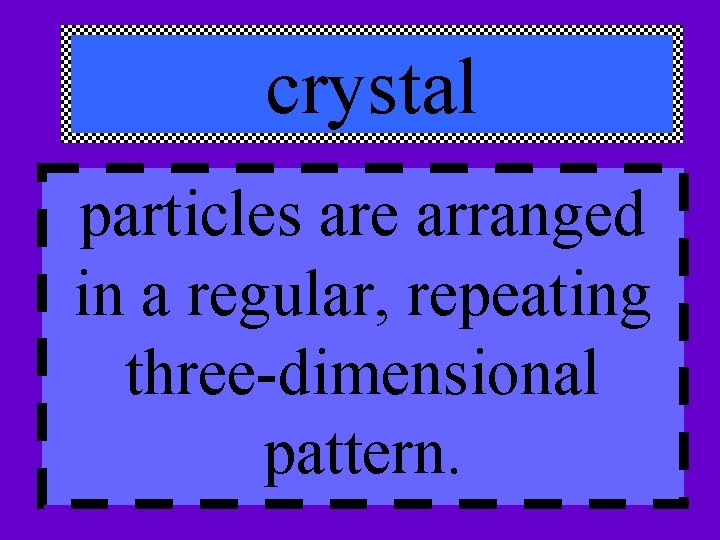 crystal

particles are arranged in a regular, repeating three-dimensional pattern.